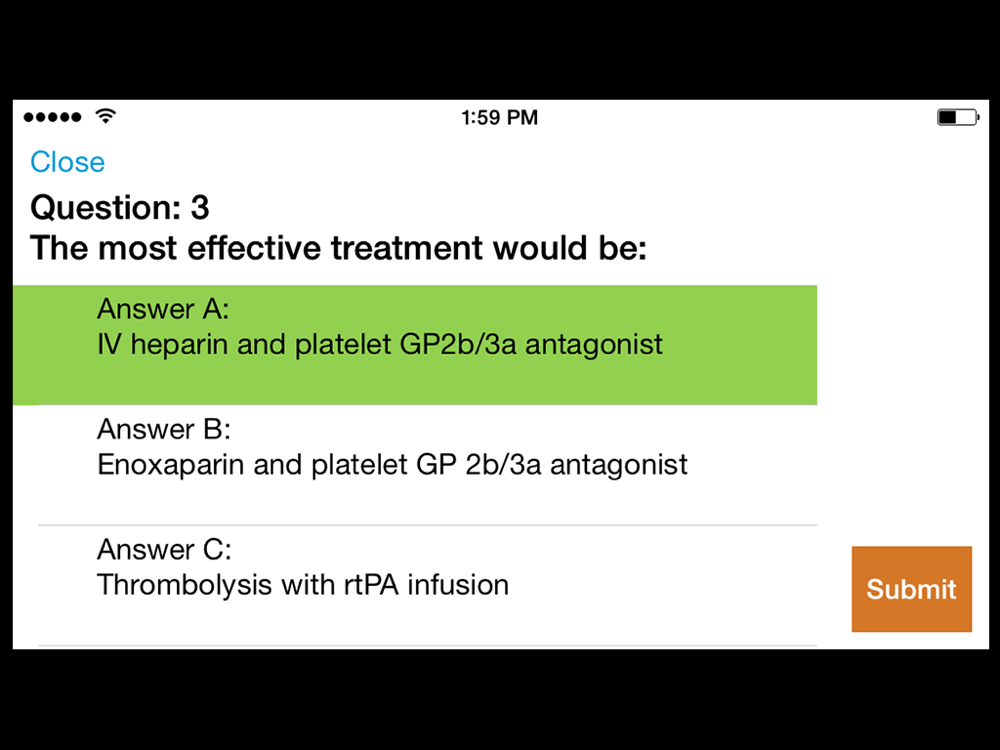 1:59 PM

Close

Question: 3
The most effective treatment would be:

Answer A:
IV heparin and platelet GP2b/3a antagonist

Answer B:
Enoxaparin and platelet GP 2b/3a antagonist

Answer C:
Thrombolysis with rtPA infusion

Submit